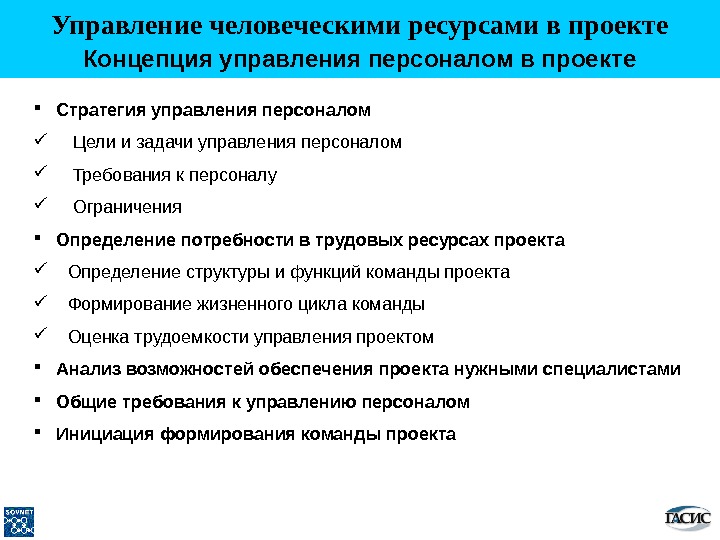 Управление человеческими ресурсами в проекте
Концепция управления персоналом в проекте

▪ Стратегия управления персоналом
✓ Цели и задачи управления персоналом
✓ Требования к персоналу
✓ Ограничения
▪ Определение потребности в трудовых ресурсах проекта
✓ Определение структуры и функций команды проекта
✓ Формирование жизненного цикла команды
✓ Оценка трудоемкости управления проектом
▪ Анализ возможностей обеспечения проекта нужными специалистами
▪ Общие требования к управлению персоналом
▪ Инициация формирования команды проекта

SOVNET

ГАСИС